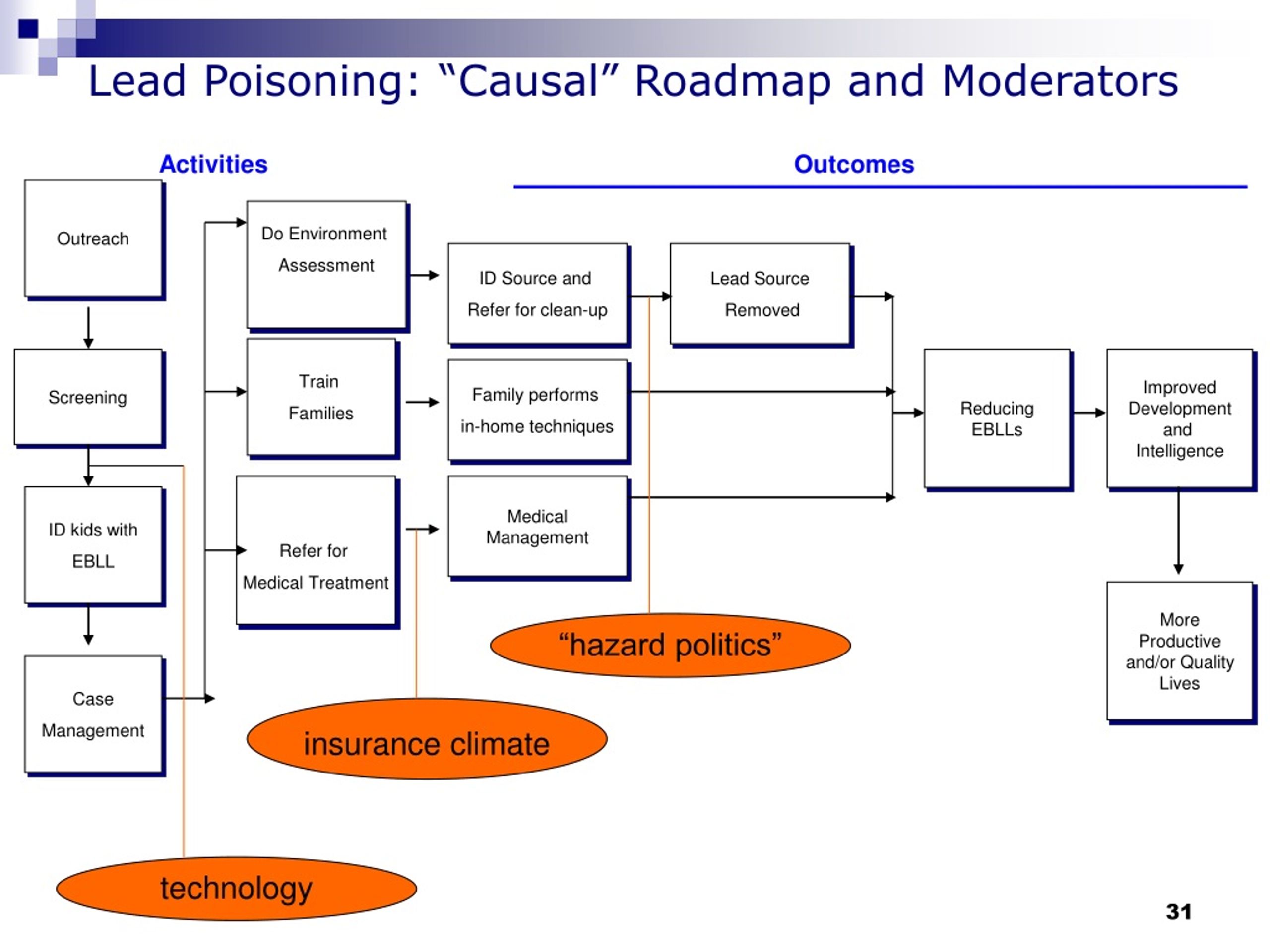 Lead Poisoning: “Causal” Roadmap and Moderators

Activities

Outcomes

Outreach

Screening

ID kids with EBLL

Case Management

Do Environment Assessment

Train Families

Refer for Medical Treatment

ID Source and Refer for clean-up

Family performs in-home techniques

Medical Management

Lead Source Removed

Reducing EBLLs

Improved Development and Intelligence

More Productive and/or Quality Lives

“hazard politics”

insurance climate

technology

31